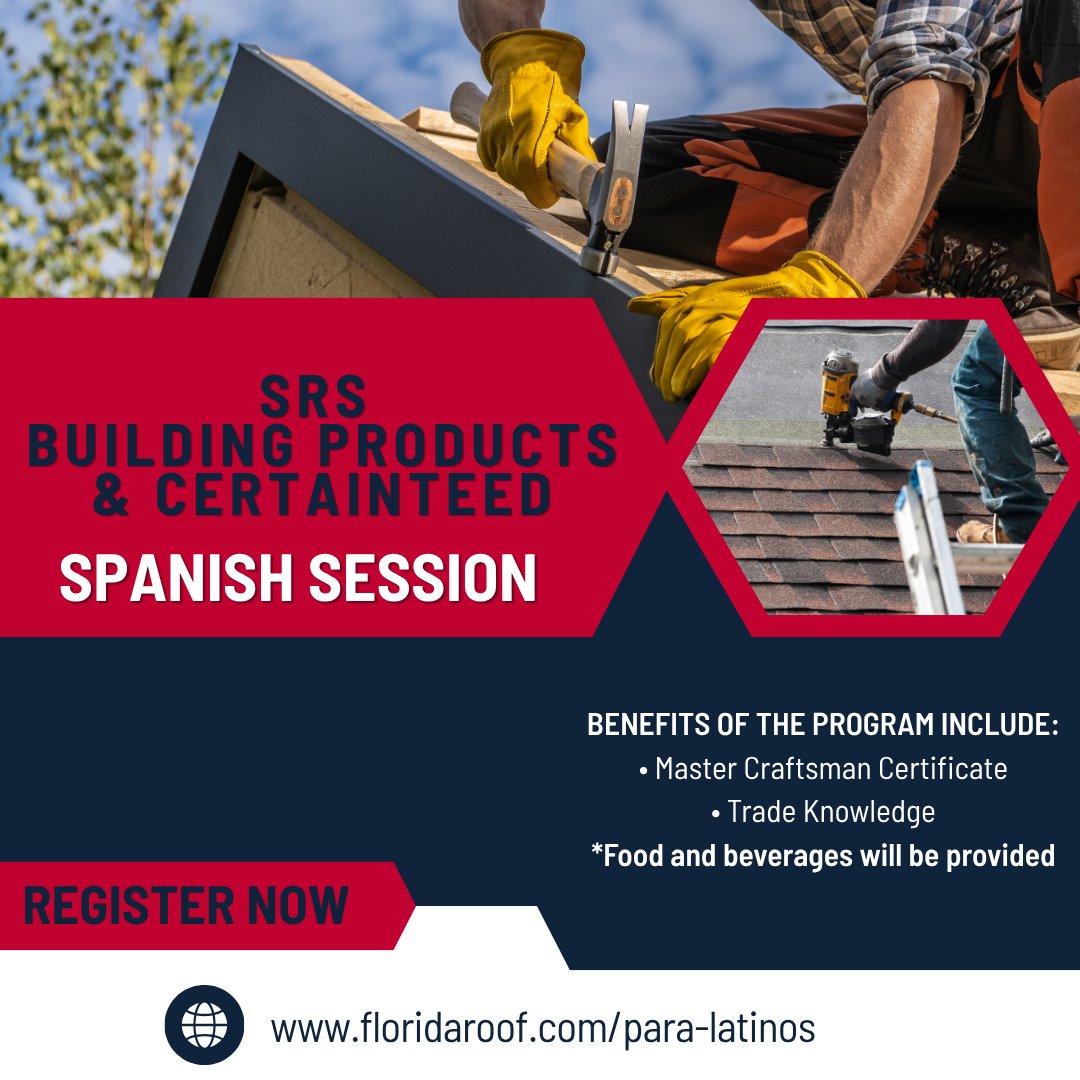 SRS
BUILDING PRODUCTS
& CERTAINTEED

SPANISH SESSION

BENEFITS OF THE PROGRAM INCLUDE:
• Master Craftsman Certificate
• Trade Knowledge
*Food and beverages will be provided

REGISTER NOW

www.floridaroof.com/para-latinos